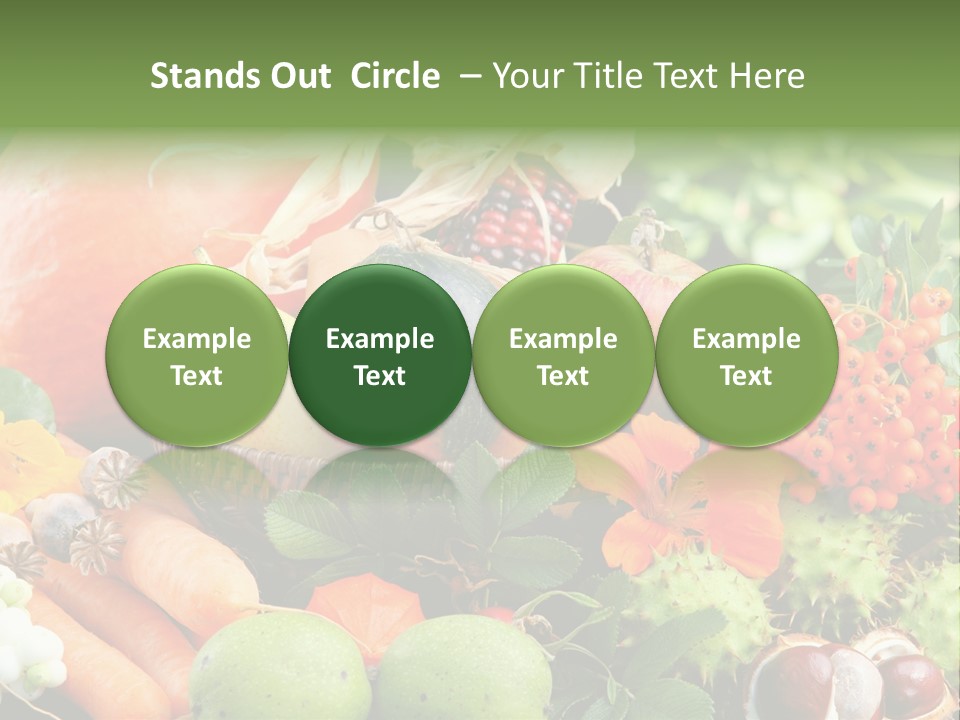 Stands Out Circle – Your Title Text Here

Example Text

Example Text

Example Text

Example Text